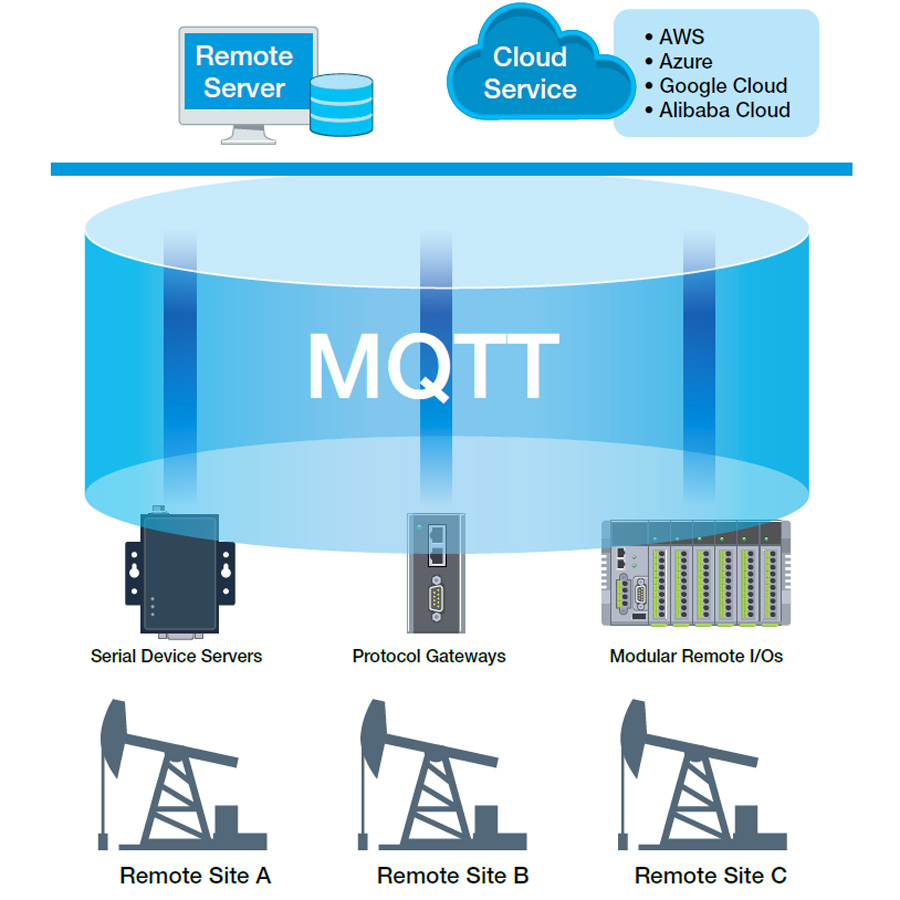 Remote Server

Cloud Service

• AWS
• Azure
• Google Cloud
• Alibaba Cloud

MQTT

Serial Device Servers

Protocol Gateways

Modular Remote I/Os

Remote Site A

Remote Site B

Remote Site C